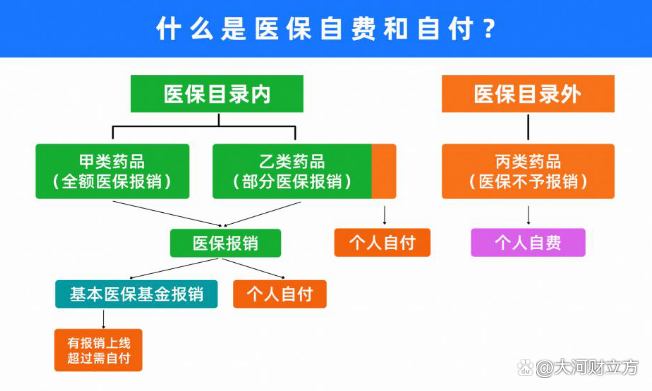 什么是医保自费和自付？

医保目录内

医保目录外

甲类药品
（全额医保报销）

乙类药品
（部分医保报销）

丙类药品
（医保不予报销）

医保报销

个人自付

个人自费

基本医保基金报销

个人自付

有报销上线
超过需自付

@大河财立方